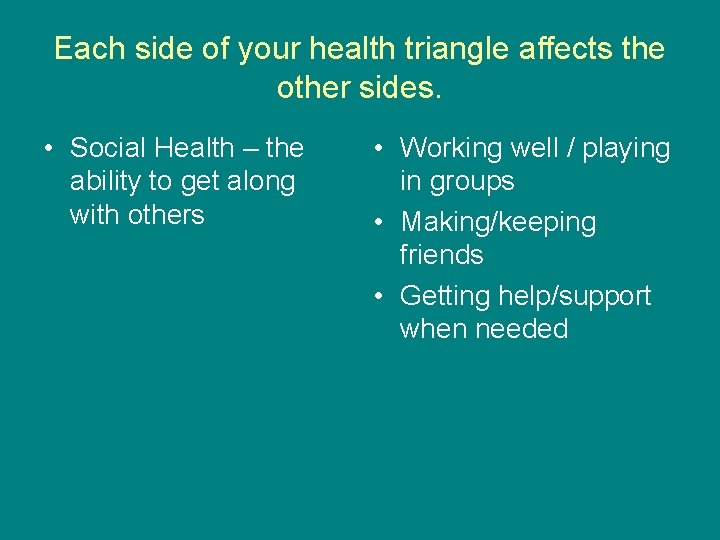 Each side of your health triangle affects the other sides.

• Social Health – the ability to get along with others

• Working well / playing in groups
• Making/keeping friends
• Getting help/support when needed